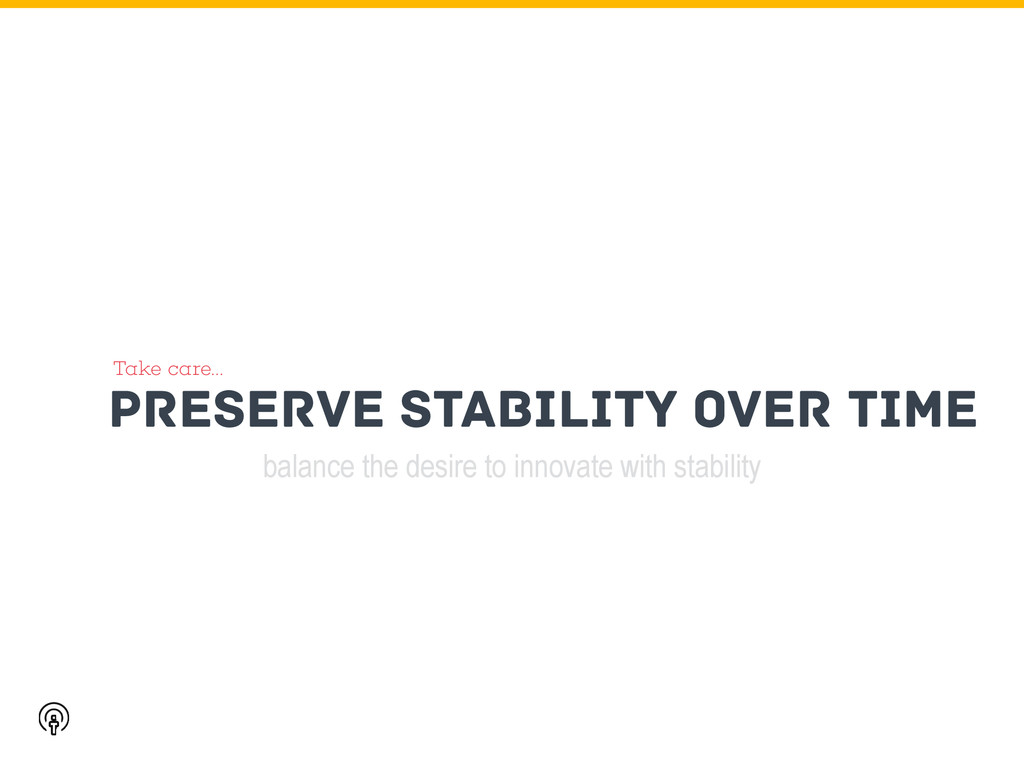 Take care...

PRESERVE STABILITY OVER TIME

balance the desire to innovate with stability